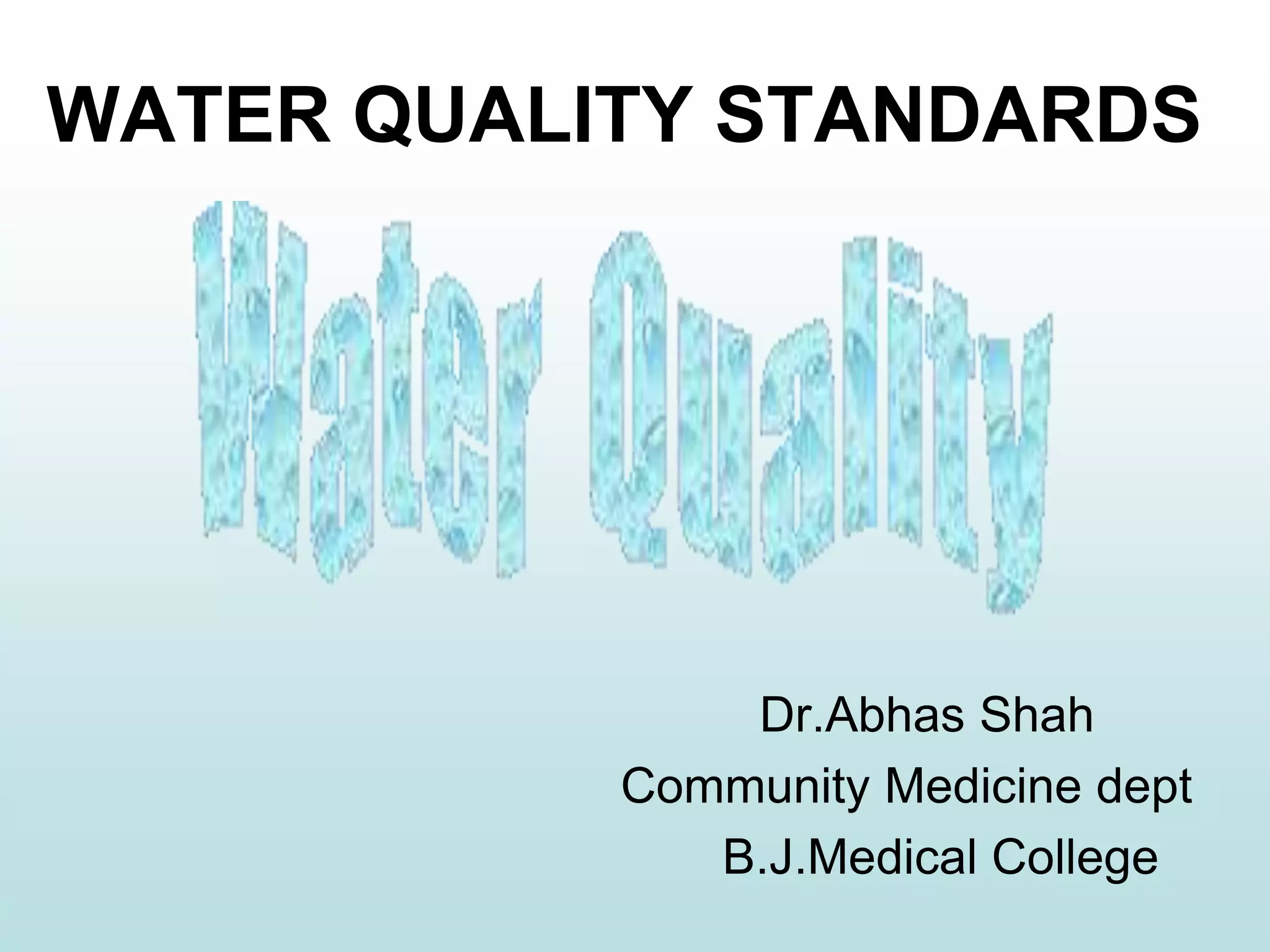 WATER QUALITY STANDARDS

Water Quality

Dr.Abhas Shah
Community Medicine dept
B.J.Medical College